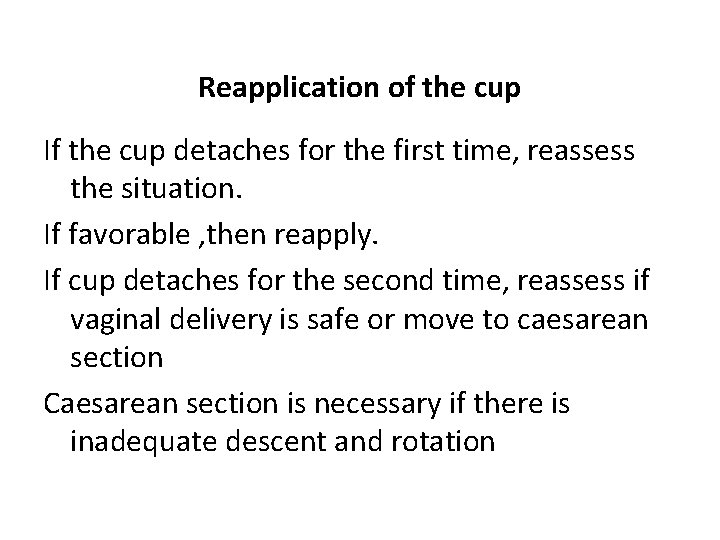 Reapplication of the cup

If the cup detaches for the first time, reassess the situation.

If favorable ,then reapply.

If cup detaches for the second time, reassess if vaginal delivery is safe or move to caesarean section

Caesarean section is necessary if there is inadequate descent and rotation